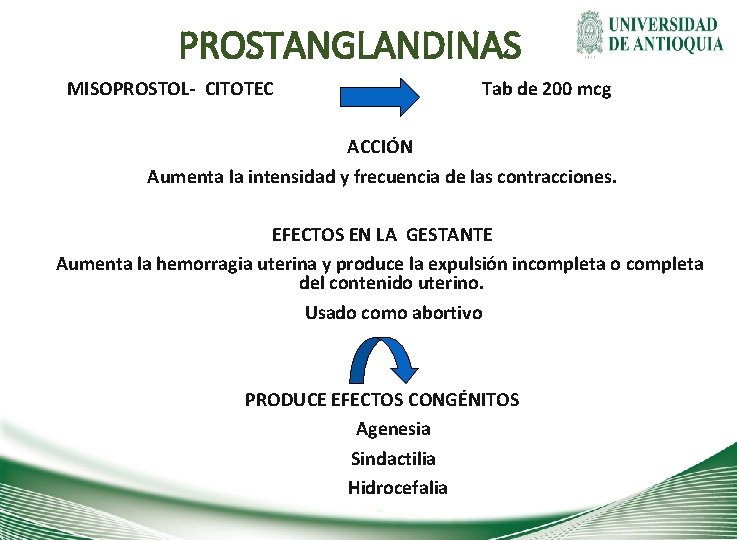 PROSTANGLANDINAS

UNIVERSIDAD DE ANTIOQUIA

MISOPROSTOL- CITOTEC

Tab de 200 mcg

ACCIÓN

Aumenta la intensidad y frecuencia de las contracciones.

EFECTOS EN LA GESTANTE

Aumenta la hemorragia uterina y produce la expulsión incompleta o completa del contenido uterino.

Usado como abortivo

PRODUCE EFECTOS CONGÉNITOS

Agenesia

Sindactilia

Hidrocefalia